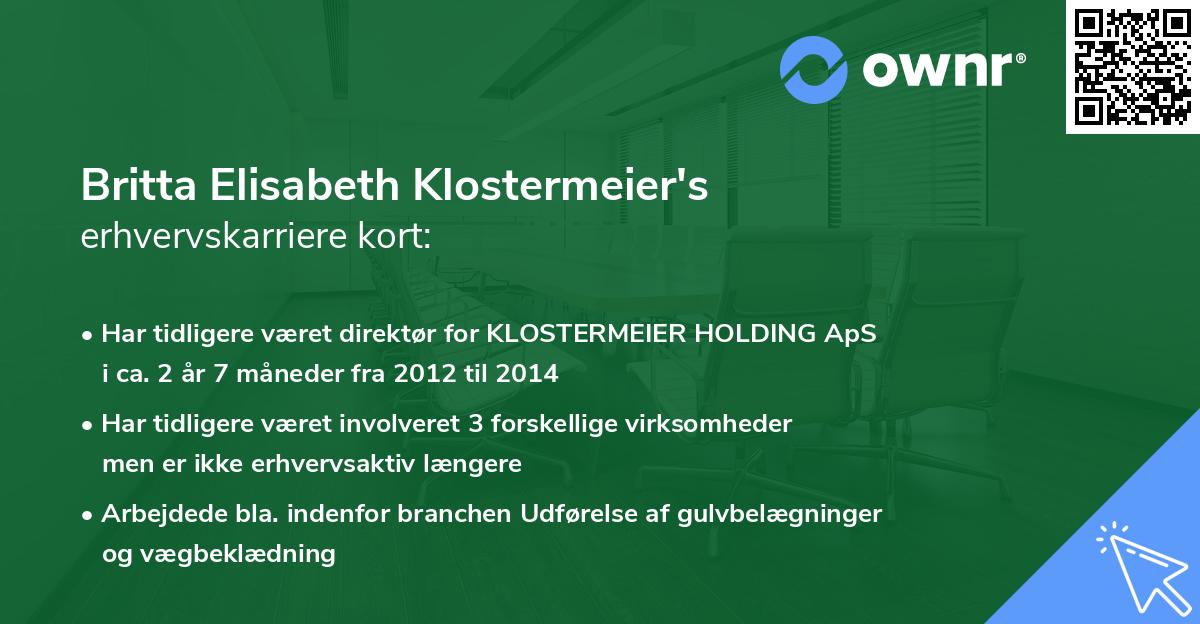 ownr®

Britta Elisabeth Klostermeier's
erhvervskarriere kort:

• Har tidligere været direktør for KLOSTERMEIER HOLDING ApS i ca. 2 år 7 måneder fra 2012 til 2014

• Har tidligere været involveret 3 forskellige virksomheder men er ikke erhvervsaktiv længere

• Arbejdede bla. indenfor branchen Udførelse af gulvbelægninger og vægbeklædning